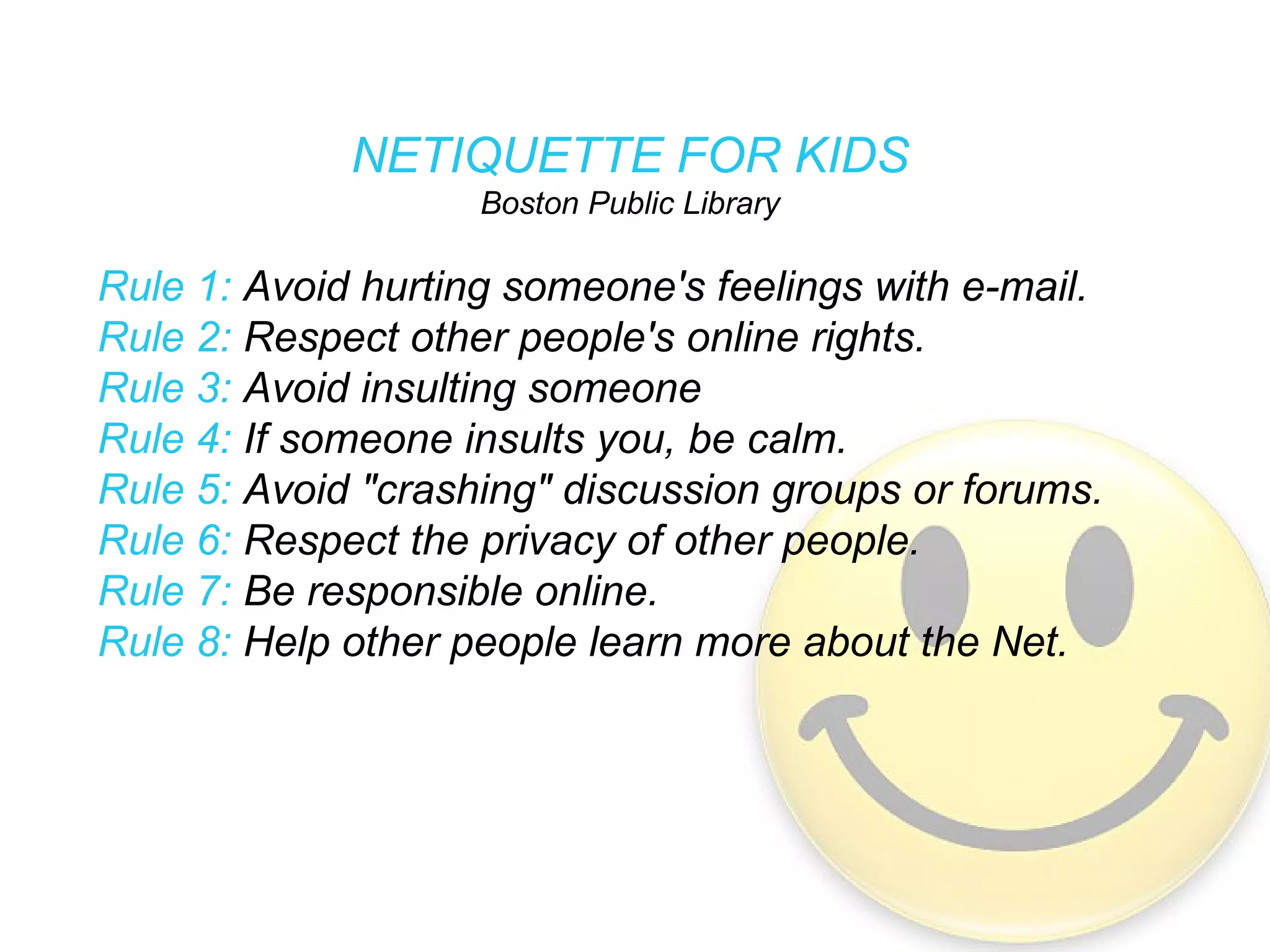 NETIQUETTE FOR KIDS
Boston Public Library

Rule 1: Avoid hurting someone's feelings with e-mail.
Rule 2: Respect other people's online rights.
Rule 3: Avoid insulting someone
Rule 4: If someone insults you, be calm.
Rule 5: Avoid "crashing" discussion groups or forums.
Rule 6: Respect the privacy of other people.
Rule 7: Be responsible online.
Rule 8: Help other people learn more about the Net.